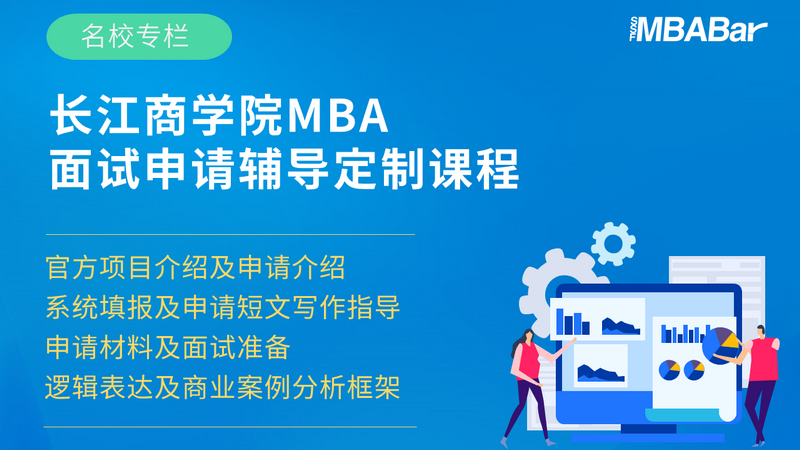 名校专栏

MBABar

长江商学院MBA
面试申请辅导定制课程

官方项目介绍及申请介绍
系统填报及申请短文写作指导
申请材料及面试准备
逻辑表达及商业案例分析框架